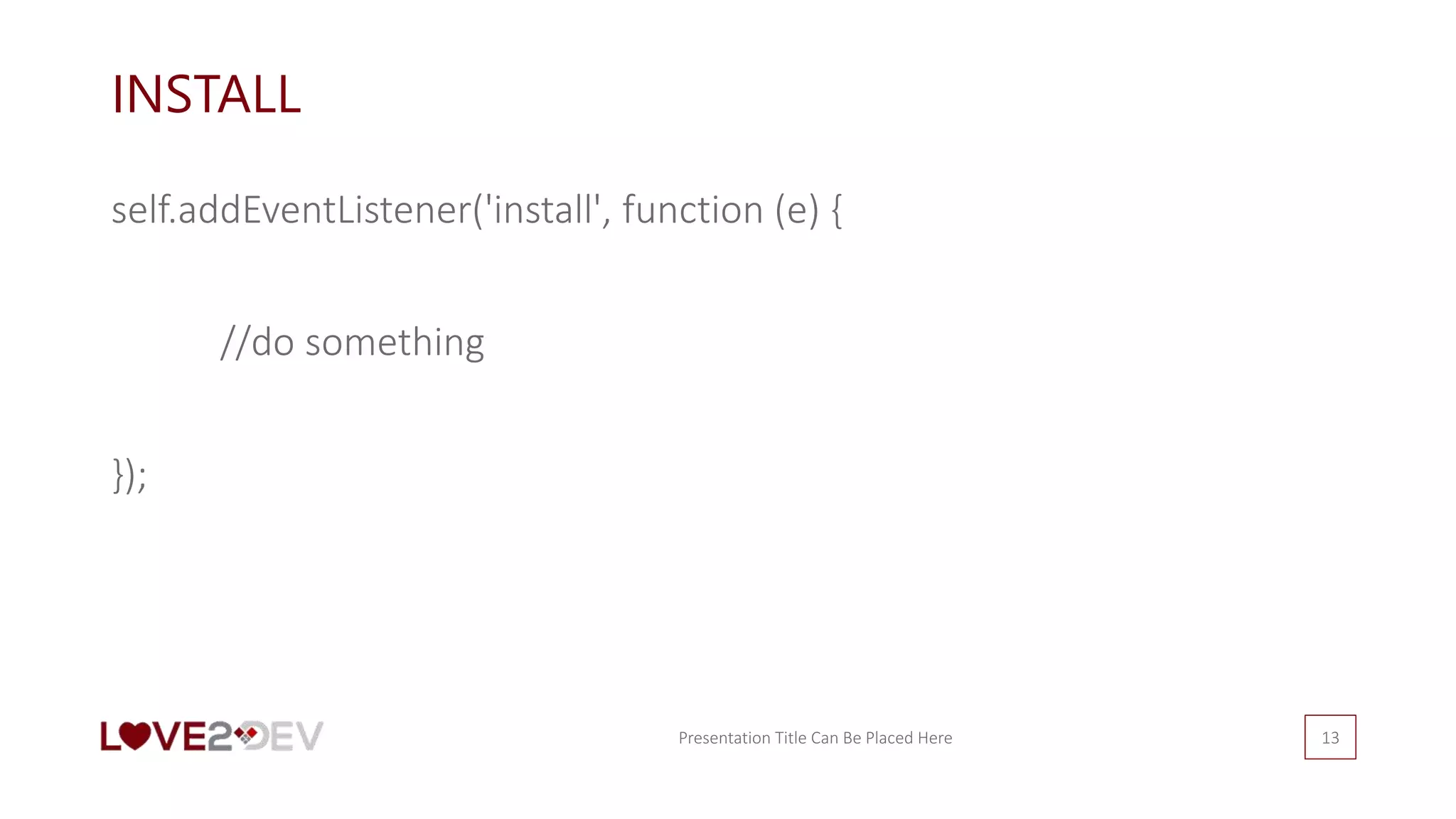 INSTALL

self.addEventListener('install', function (e) {

//do something

});

LOVE2DEV

Presentation Title Can Be Placed Here

13